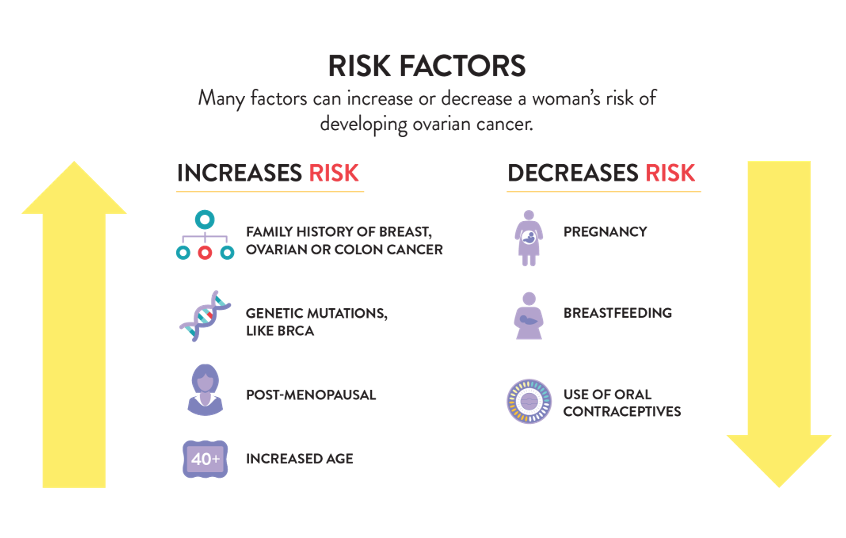 RISK FACTORS

Many factors can increase or decrease a woman's risk of developing ovarian cancer.

INCREASES RISK

FAMILY HISTORY OF BREAST, OVARIAN OR COLON CANCER

GENETIC MUTATIONS, LIKE BRCA

POST-MENOPAUSAL

40+

INCREASED AGE

DECREASES RISK

PREGNANCY

BREASTFEEDING

USE OF ORAL CONTRACEPTIVES